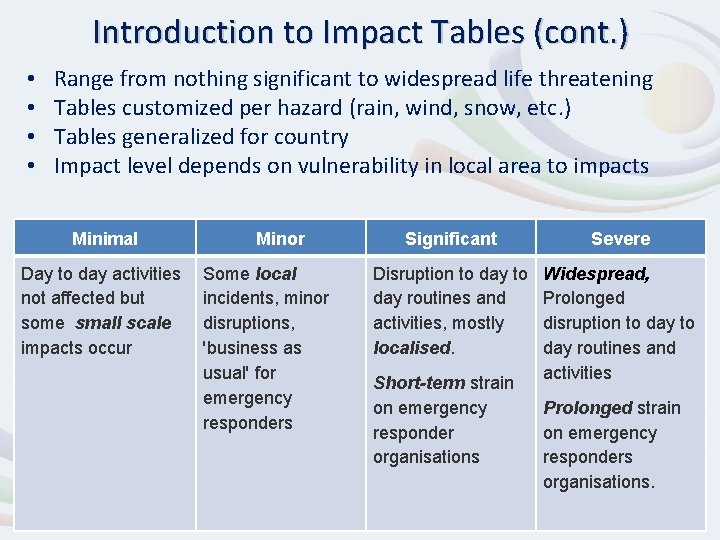 Introduction to Impact Tables (cont.)

• Range from nothing significant to widespread life threatening
• Tables customized per hazard (rain, wind, snow, etc.)
• Tables generalized for country
• Impact level depends on vulnerability in local area to impacts

| Minimal | Minor | Significant | Severe |
|---|---|---|---|
| Day to day activities not affected but some small scale impacts occur | Some local incidents, minor disruptions, 'business as usual' for emergency responders | Disruption to day to day routines and activities, mostly localised. Short-term strain on emergency responder organisations | Widespread, Prolonged disruption to day to day routines and activities Prolonged strain on emergency responders organisations. |